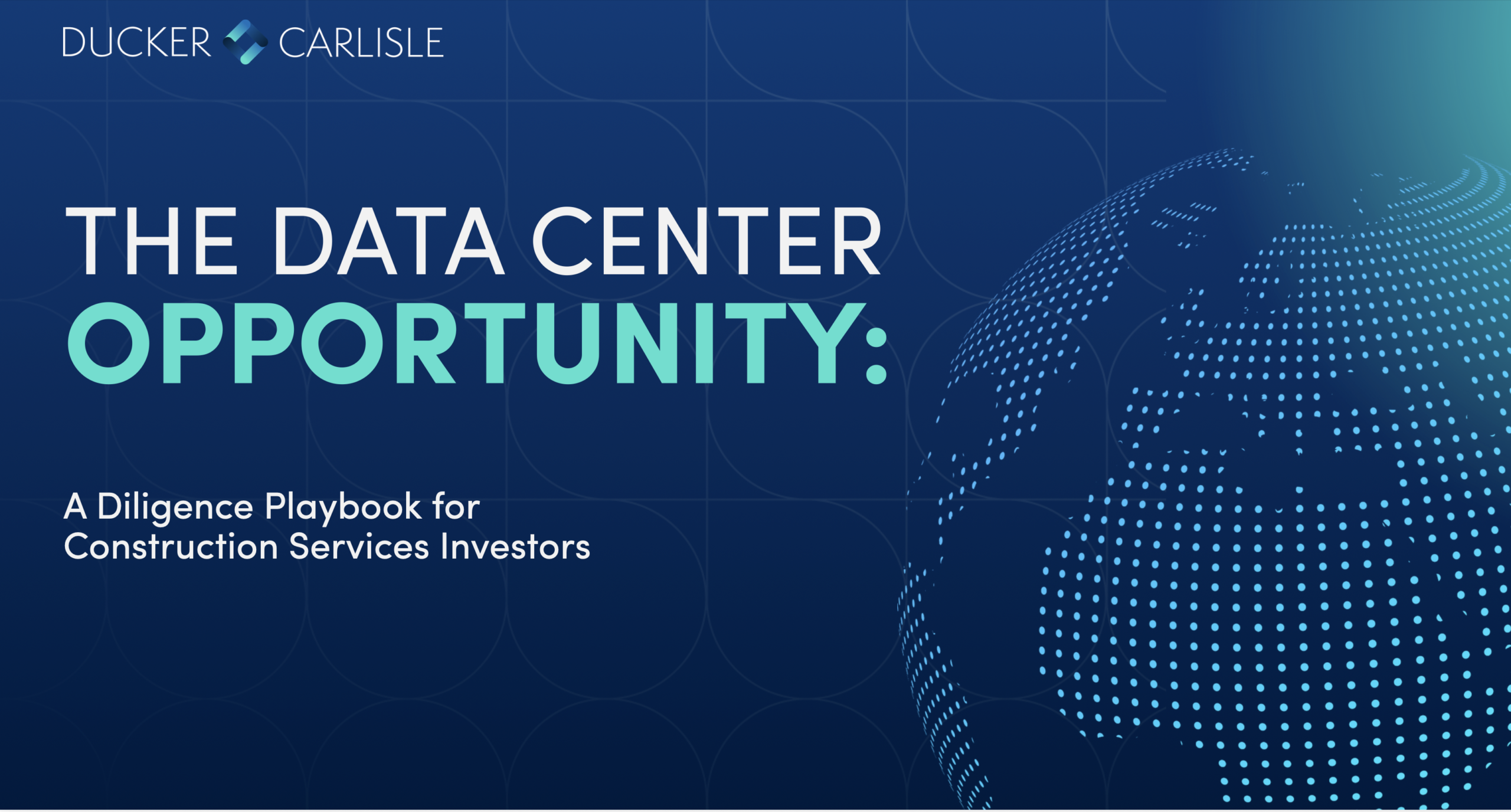 DUCKER CARLISLE

THE DATA CENTER
OPPORTUNITY:

A Diligence Playbook for
Construction Services Investors